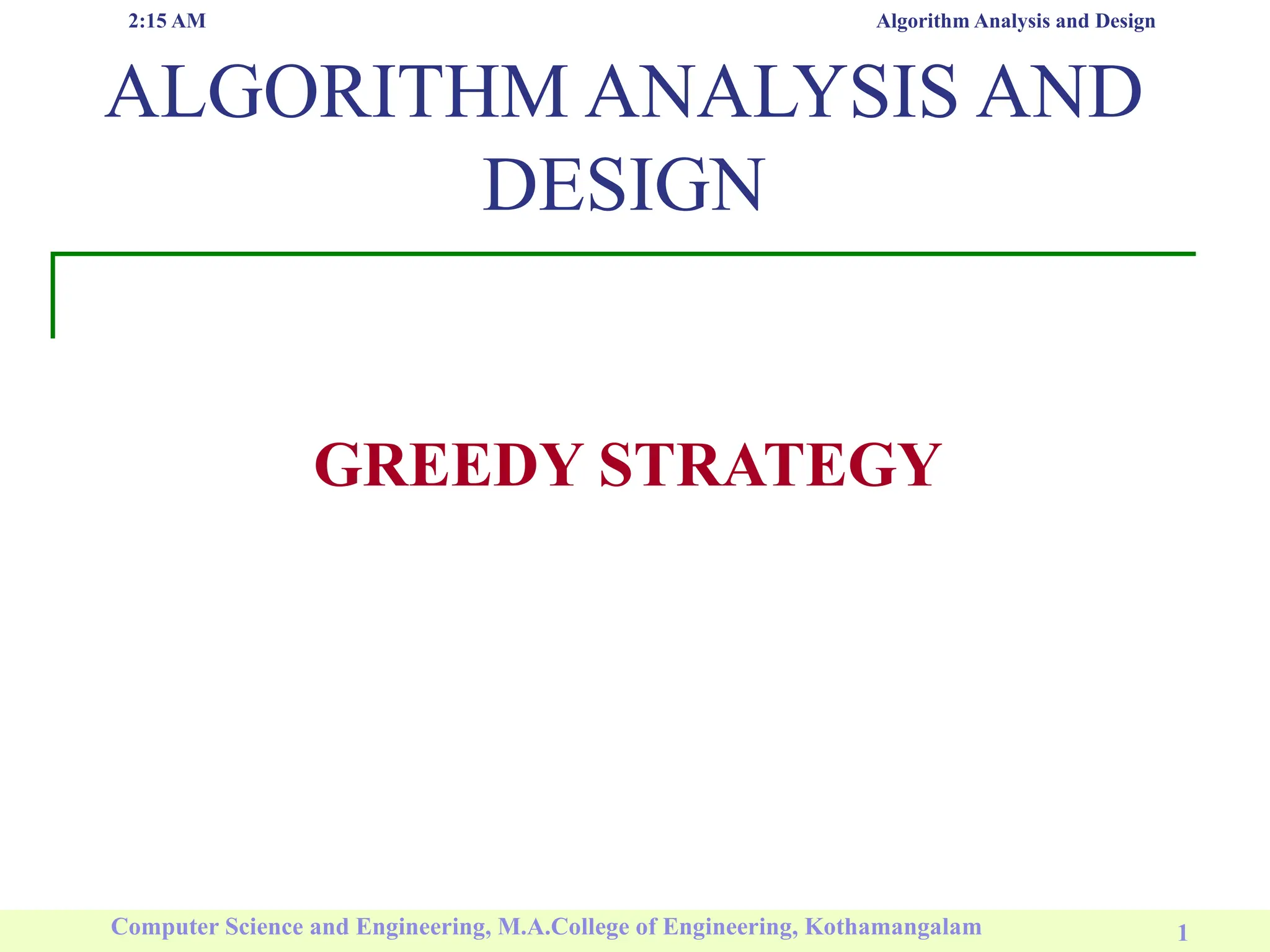 2:15 AM

Algorithm Analysis and Design

ALGORITHM ANALYSIS AND DESIGN

GREEDY STRATEGY

Computer Science and Engineering, M.A.College of Engineering, Kothamangalam

1